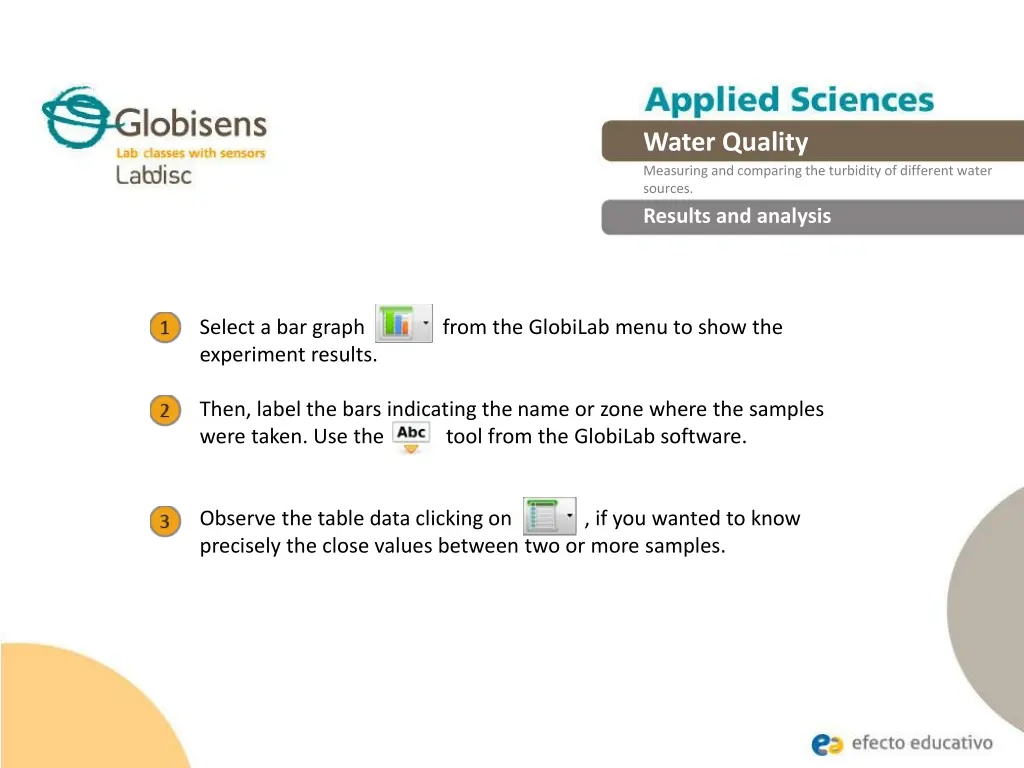 Globisens
Lab classes with sensors
Labdisc

Applied Sciences

Water Quality

Measuring and comparing the turbidity of different water sources.

Results and analysis

1 Select a bar graph from the GlobiLab menu to show the experiment results.

2 Then, label the bars indicating the name or zone where the samples were taken. Use the Abc tool from the GlobiLab software.

3 Observe the table data clicking on , if you wanted to know precisely the close values between two or more samples.

efecto educativo